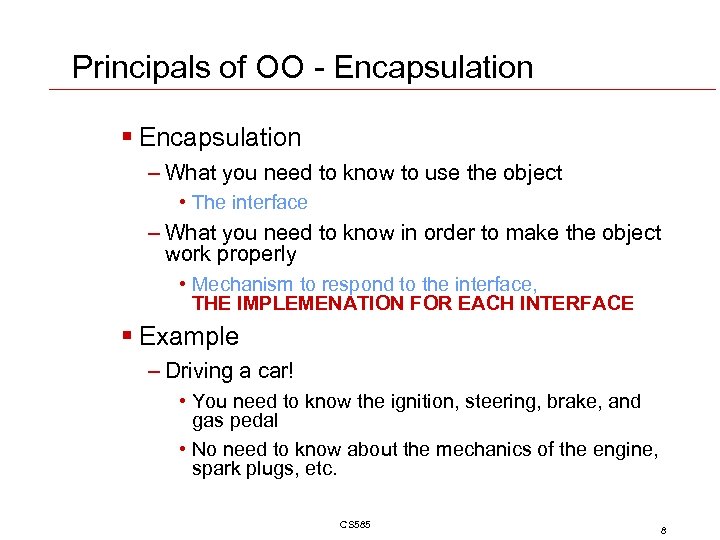 Principals of OO - Encapsulation

▪ Encapsulation

– What you need to know to use the object

• The interface

– What you need to know in order to make the object work properly

• Mechanism to respond to the interface, THE IMPLEMENATION FOR EACH INTERFACE

▪ Example

– Driving a car!

• You need to know the ignition, steering, brake, and gas pedal

• No need to know about the mechanics of the engine, spark plugs, etc.

CS585

8